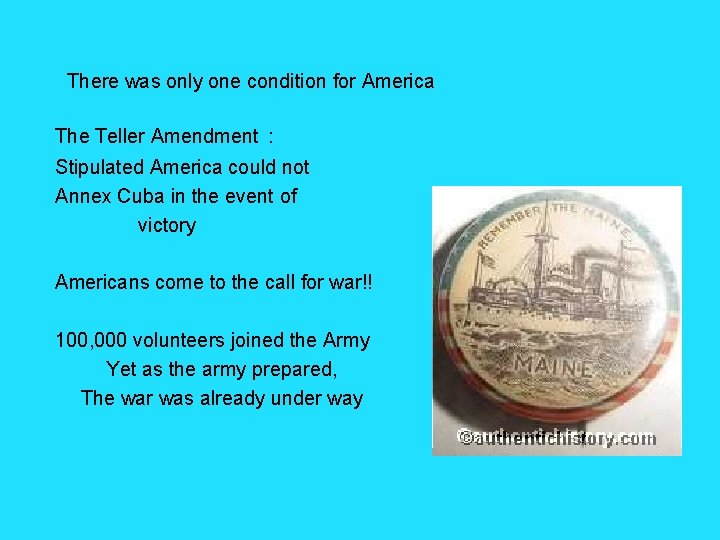 There was only one condition for America

The Teller Amendment :
Stipulated America could not Annex Cuba in the event of victory

Americans come to the call for war!!

100,000 volunteers joined the Army
Yet as the army prepared,
The war was already under way

REMEMBER THE MAINE

MAINE

©authentichistory.com